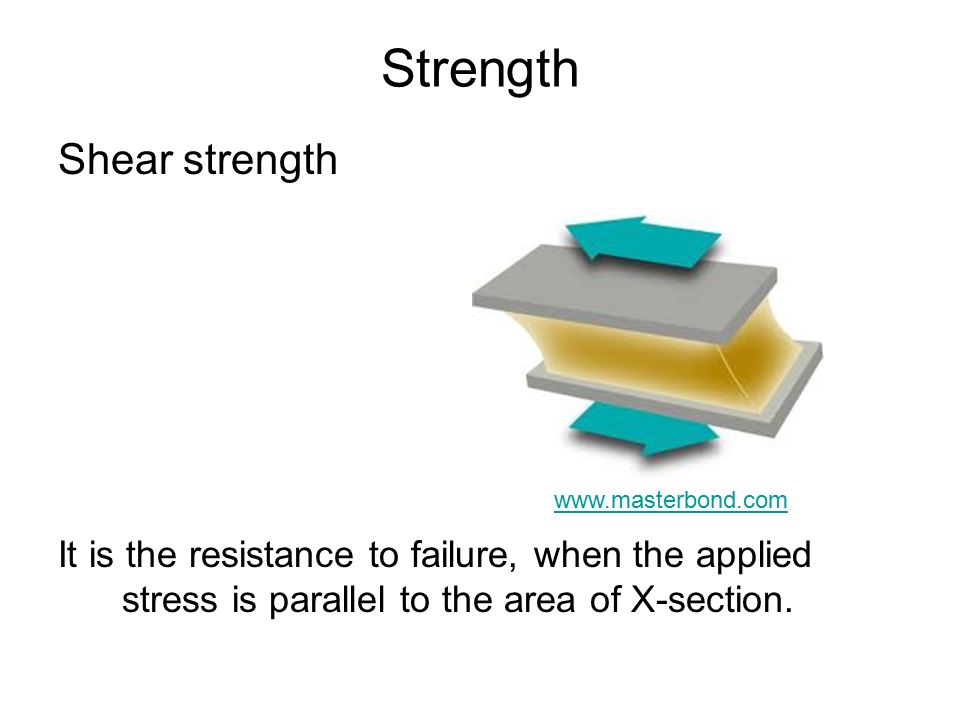 Strength

Shear strength

www.masterbond.com

It is the resistance to failure, when the applied stress is parallel to the area of X-section.